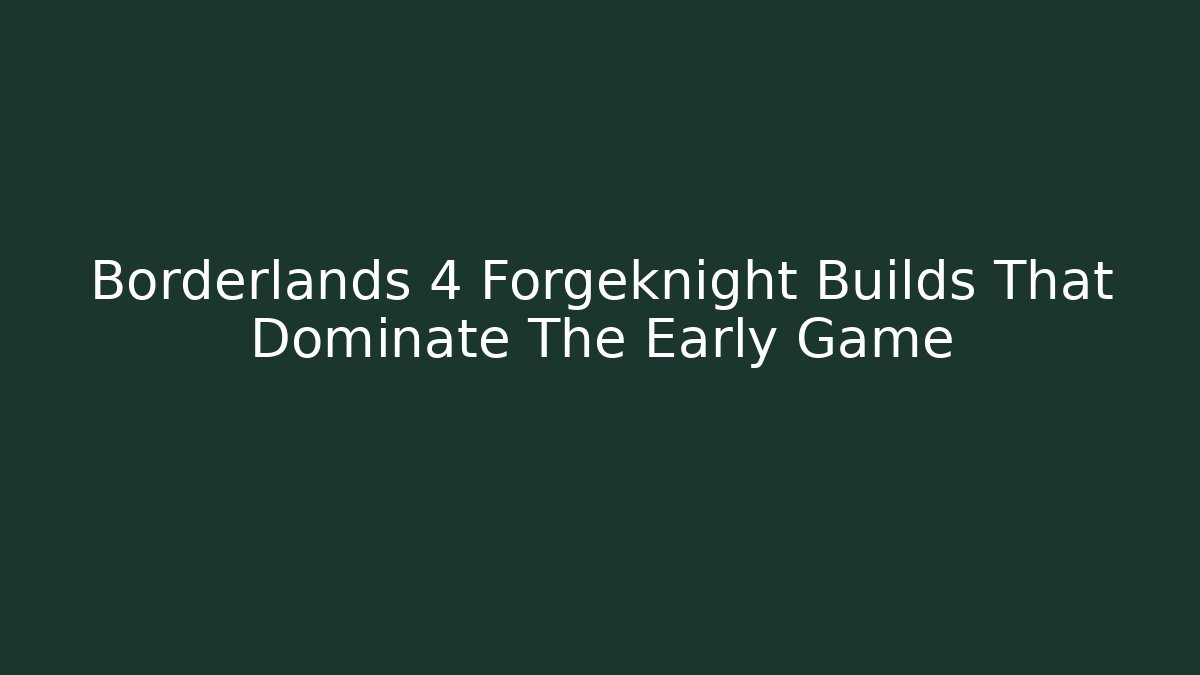 Borderlands 4 Forgeknight Builds That Dominate The Early Game